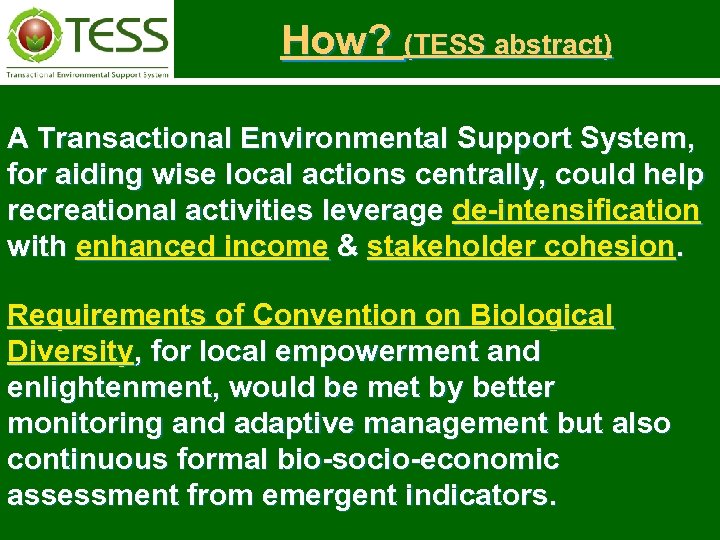 TESS
Transactional Environmental Support System

How? (TESS abstract)

A Transactional Environmental Support System, for aiding wise local actions centrally, could help recreational activities leverage de-intensification with enhanced income & stakeholder cohesion.

Requirements of Convention on Biological Diversity, for local empowerment and enlightenment, would be met by better monitoring and adaptive management but also continuous formal bio-socio-economic assessment from emergent indicators.